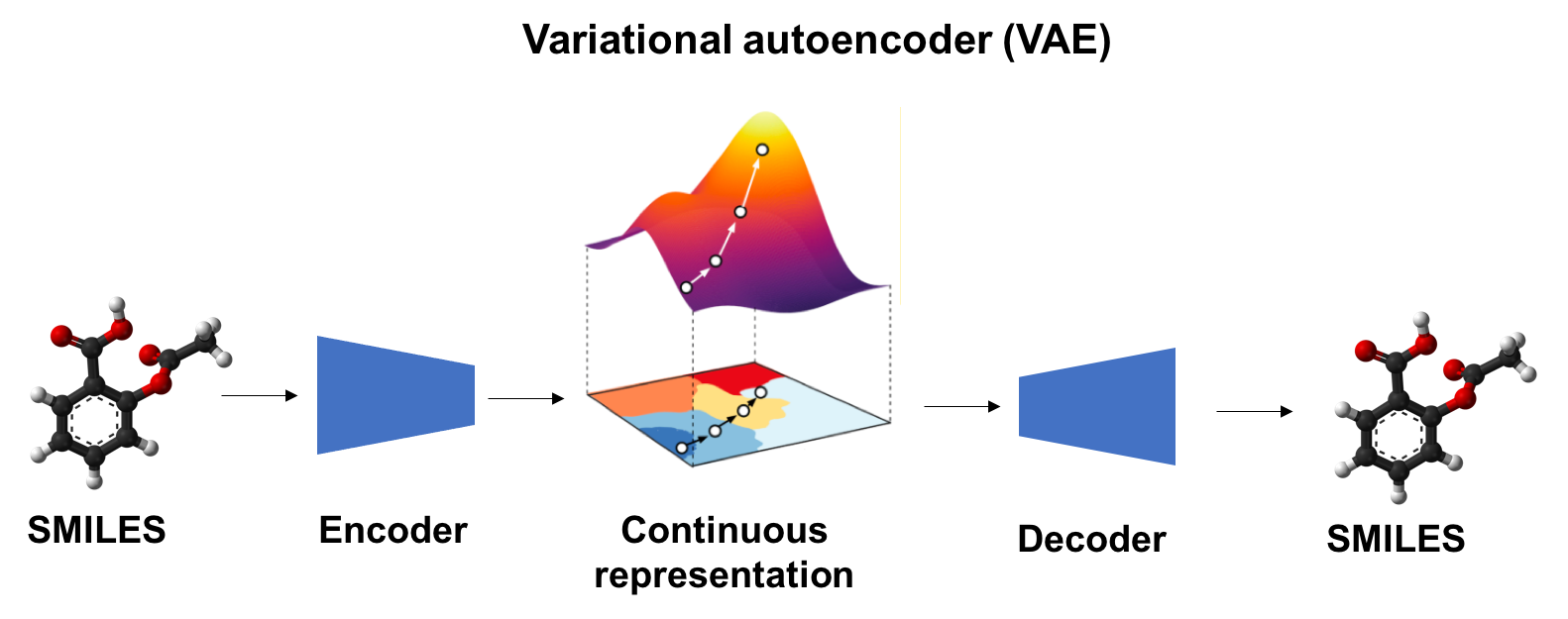 Variational autoencoder (VAE)

SMILES

Encoder

Continuous representation

Decoder

SMILES